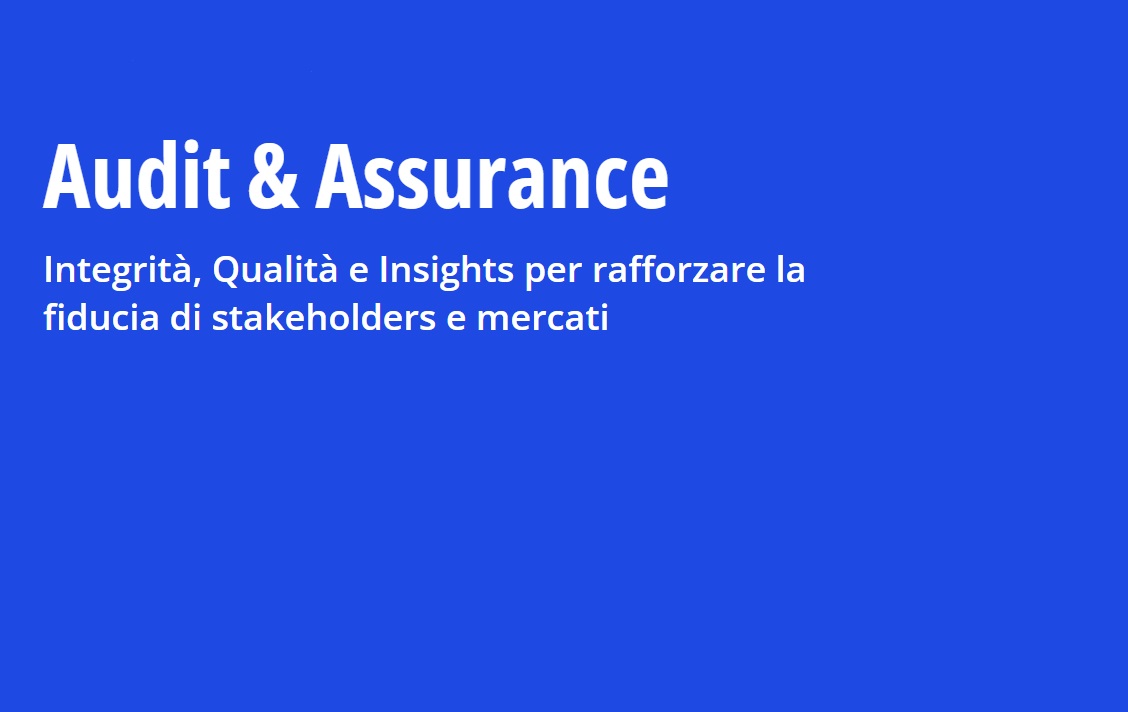 Audit & Assurance

Integrità, Qualità e Insights per rafforzare la fiducia di stakeholders e mercati